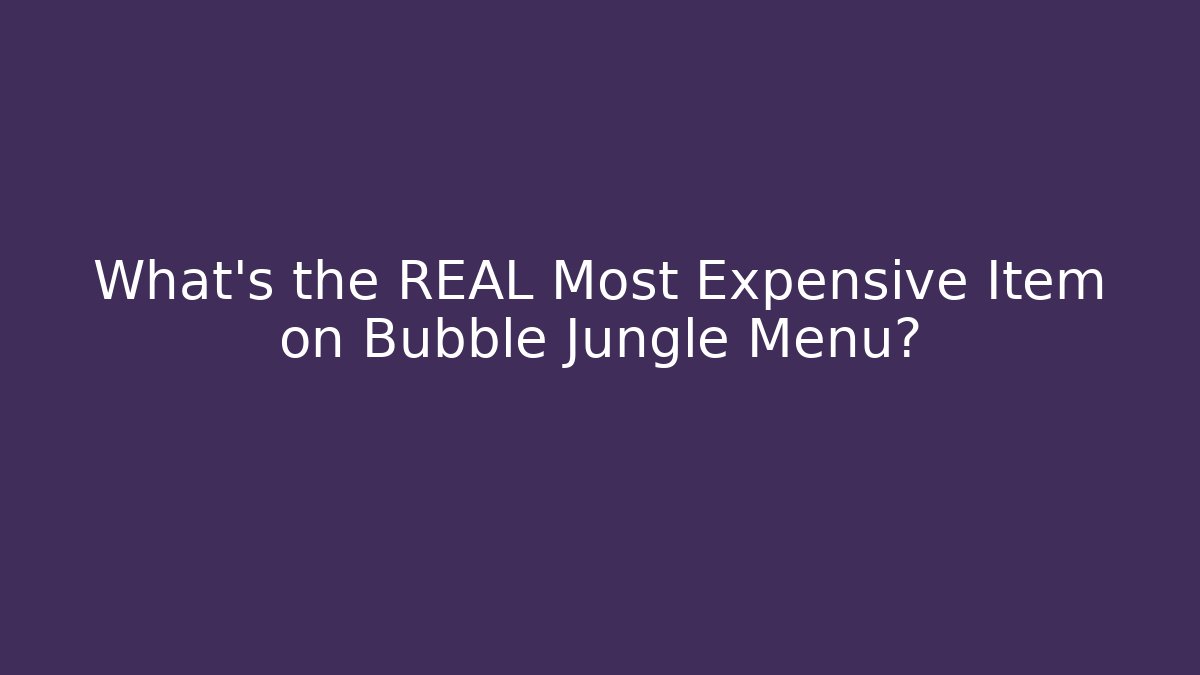 What's the REAL Most Expensive Item on Bubble Jungle Menu?